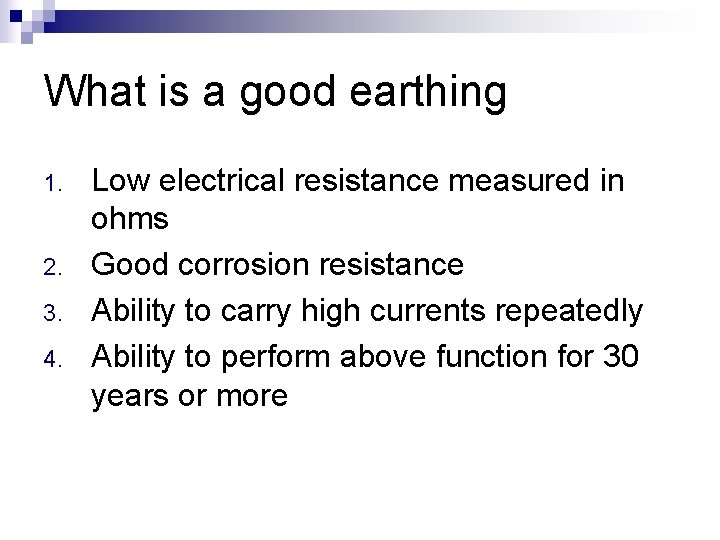 What is a good earthing

1. Low electrical resistance measured in ohms
2. Good corrosion resistance
3. Ability to carry high currents repeatedly
4. Ability to perform above function for 30 years or more